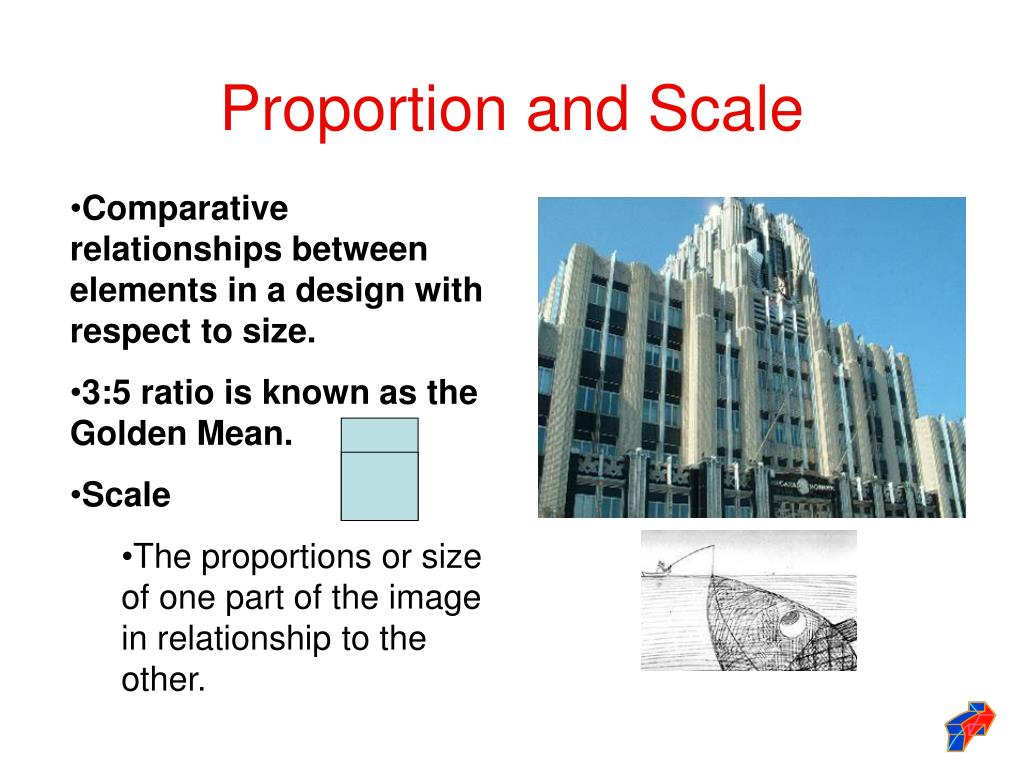 Proportion and Scale

•Comparative relationships between elements in a design with respect to size.

•3:5 ratio is known as the Golden Mean.

•Scale

•The proportions or size of one part of the image in relationship to the other.